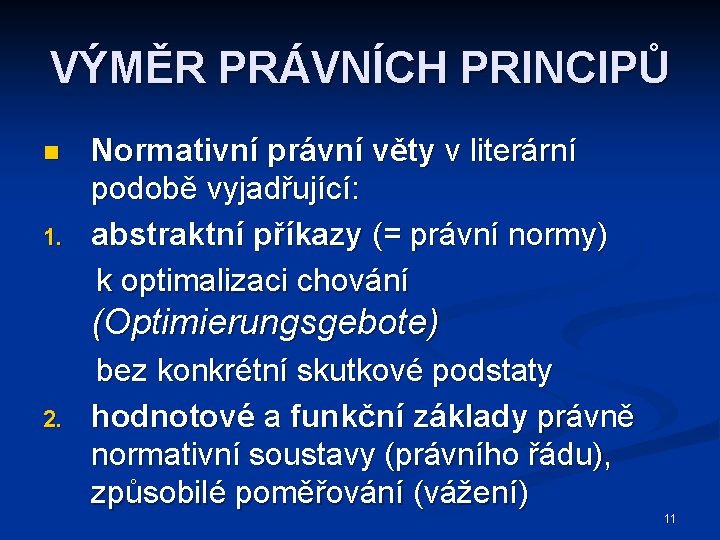 VÝMĚR PRÁVNÍCH PRINCIPŮ

Normativní právní věty v literární podobě vyjadřující:

1. abstraktní příkazy (= právní normy) k optimalizaci chování (Optimierungsgebote) bez konkrétní skutkové podstaty

2. hodnotové a funkční základy právně normativní soustavy (právního řádu), způsobilé poměřování (vážení)

11